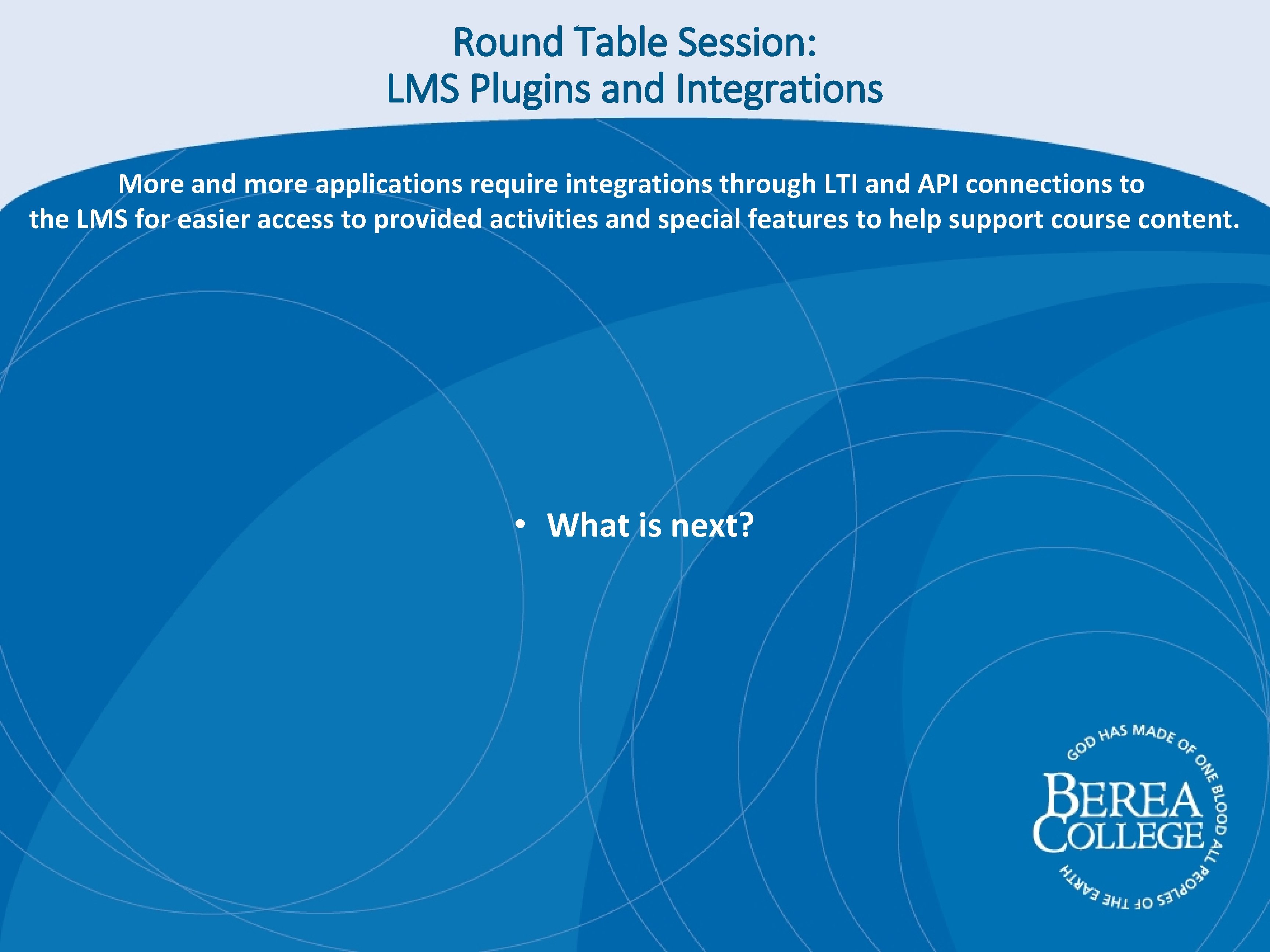 Round Table Session:
LMS Plugins and Integrations

More and more applications require integrations through LTI and API connections to the LMS for easier access to provided activities and special features to help support course content.

• What is next?

GOD HAS MADE OF ONE BLOOD ALL PEOPLES OF THE EARTH
BEREA COLLEGE